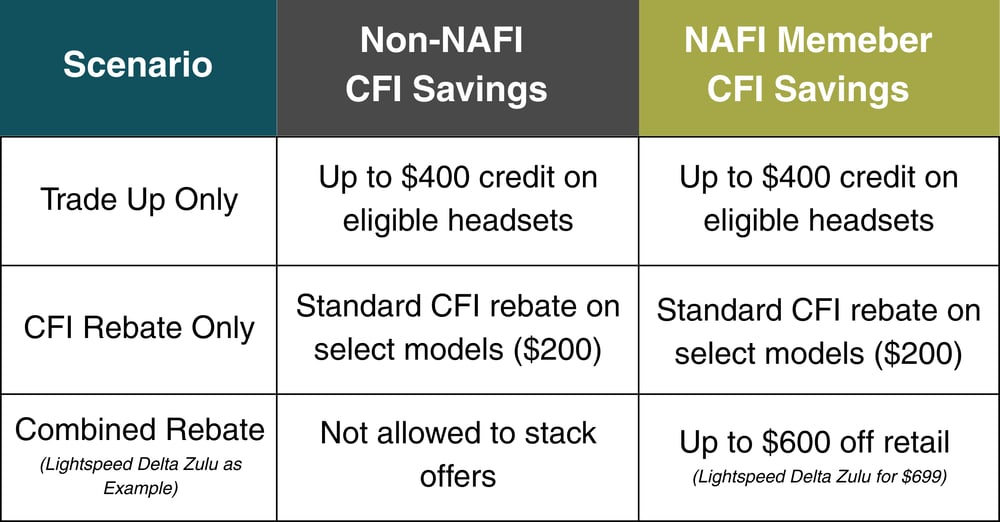 | Scenario | Non-NAFI CFI Savings | NAFI Memeber CFI Savings |
|---|---|---|
| Trade Up Only | Up to \$400 credit on eligible headsets | Up to \$400 credit on eligible headsets |
| CFI Rebate Only | Standard CFI rebate on select models (\$200) | Standard CFI rebate on select models (\$200) |
| Combined Rebate (Lightspeed Delta Zulu as Example) | Not allowed to stack offers | Up to \$600 off retail (Lightspeed Delta Zulu for \$699) |